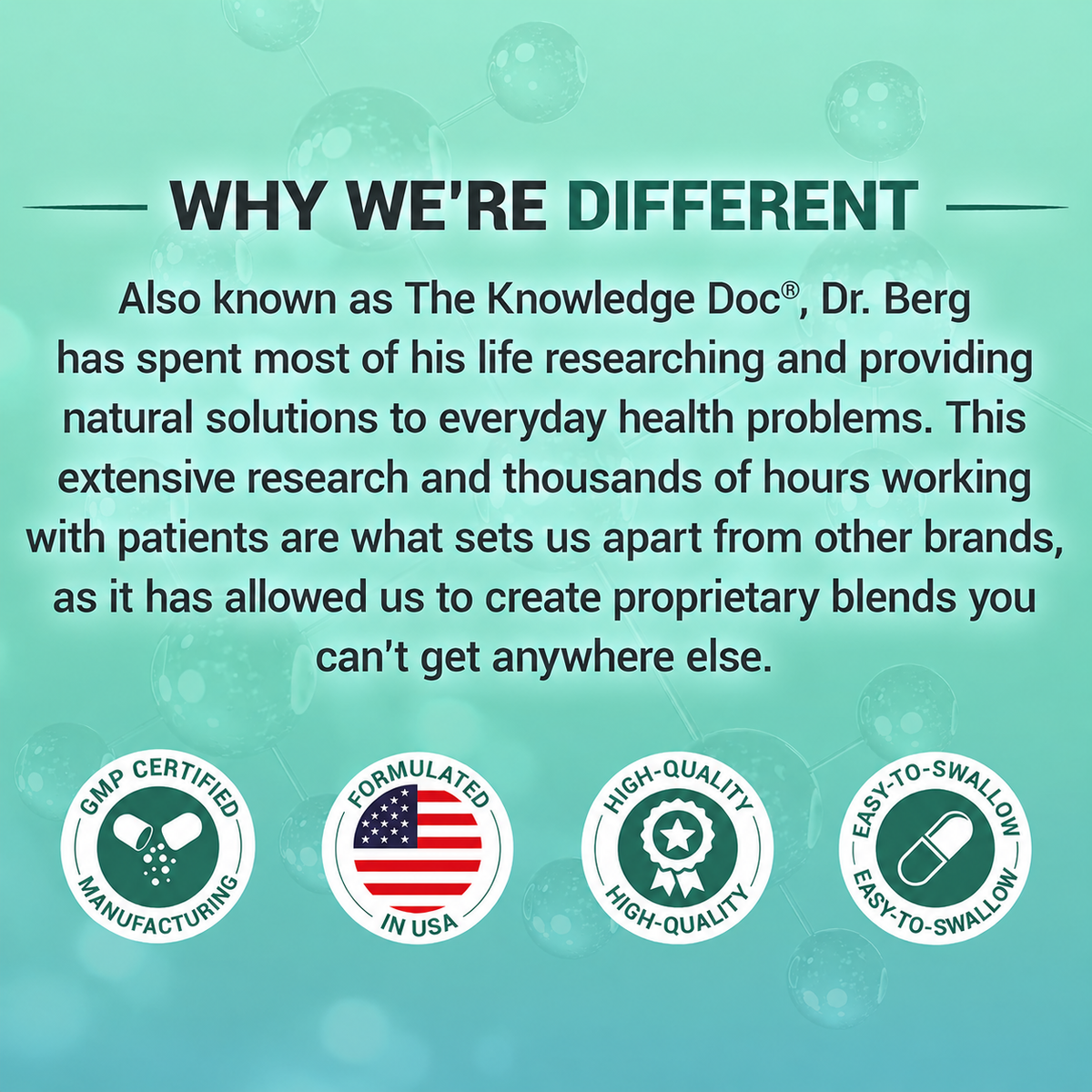 WHY WE'RE DIFFERENT

Also known as The Knowledge Doc®, Dr. Berg has spent most of his life researching and providing natural solutions to everyday health problems. This extensive research and thousands of hours working with patients are what sets us apart from other brands, as it has allowed us to create proprietary blends you can't get anywhere else.

GMP CERTIFIED
MANUFACTURING

FORMULATED
IN USA

HIGH-QUALITY
HIGH-QUALITY

EASY-TO-SWALLOW
EASY-TO-SWALLOW